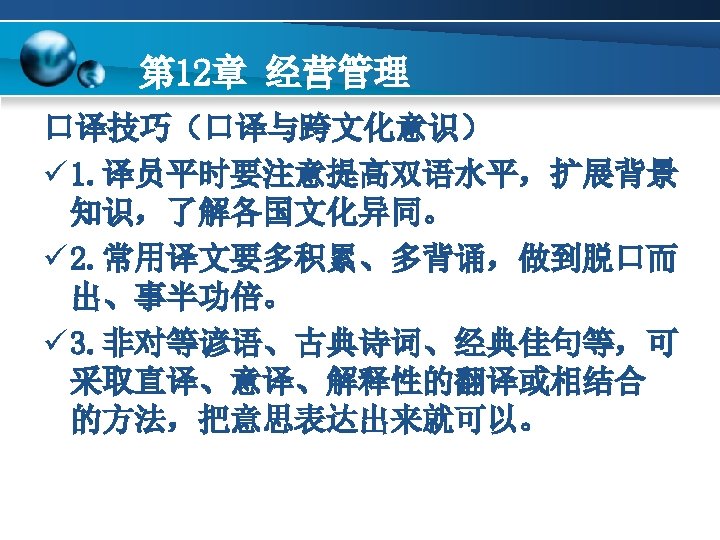 第12章 经营管理

口译技巧（口译与跨文化意识）

✓1.译员平时要注意提高双语水平，扩展背景知识，了解各国文化异同。

✓2.常用译文要多积累、多背诵，做到脱口而出、事半功倍。

✓3.非对等谚语、古典诗词、经典佳句等，可采取直译、意译、解释性的翻译或相结合的方法，把意思表达出来就可以。